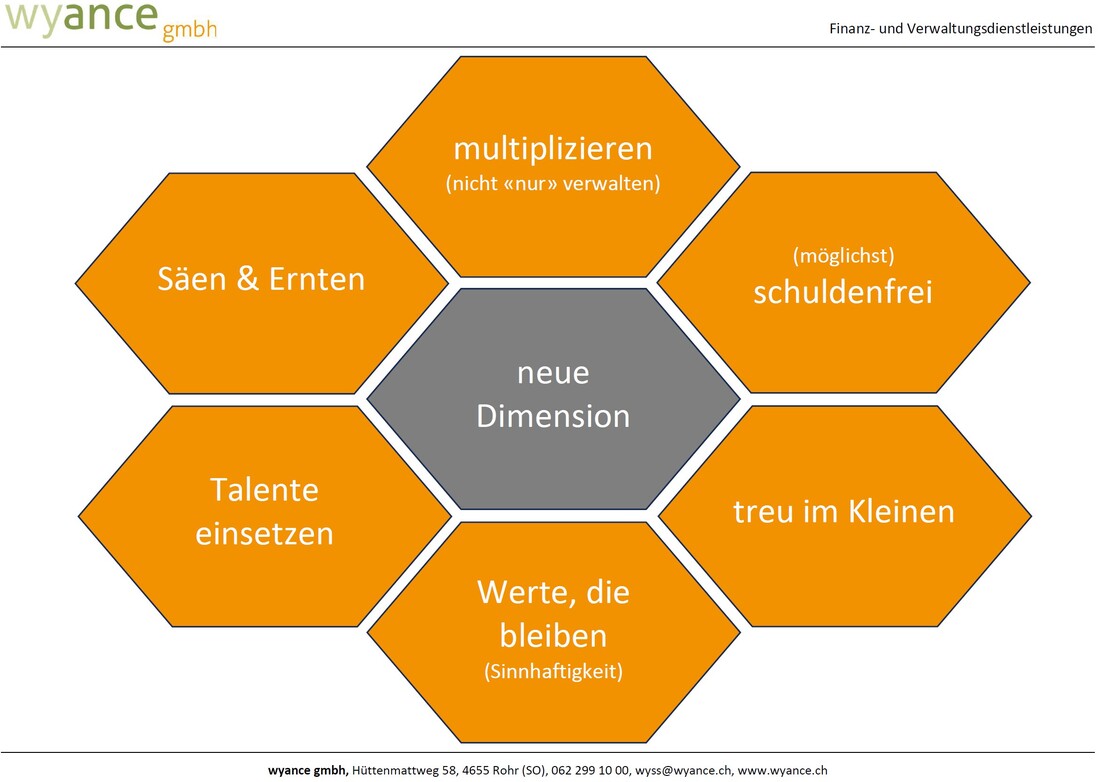 wyance gmbh

Finanz- und Verwaltungsdienstleistungen

multiplizieren
(nicht «nur» verwalten)

Säen & Ernten

(möglichst)
schuldenfrei

neue
Dimension

Talente
einsetzen

treu im Kleinen

Werte, die
bleiben
(Sinnhaftigkeit)

wyance gmbh, Hüttenmattweg 58, 4655 Rohr (SO), 062 299 10 00, wyss@wyance.ch, www.wyance.ch